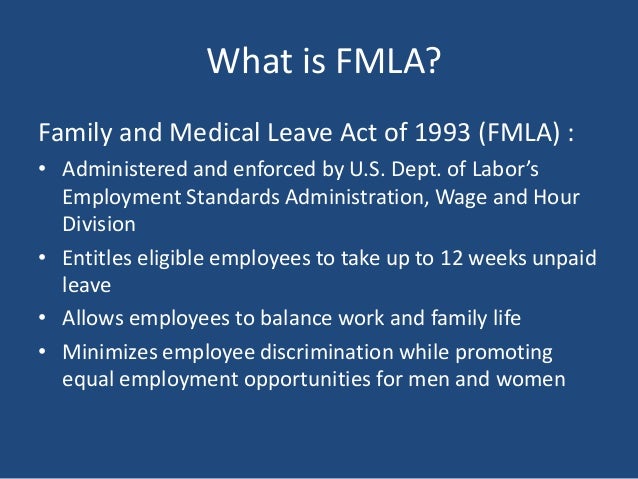 What is FMLA?

Family and Medical Leave Act of 1993 (FMLA) :

• Administered and enforced by U.S. Dept. of Labor's Employment Standards Administration, Wage and Hour Division
• Entitles eligible employees to take up to 12 weeks unpaid leave
• Allows employees to balance work and family life
• Minimizes employee discrimination while promoting equal employment opportunities for men and women